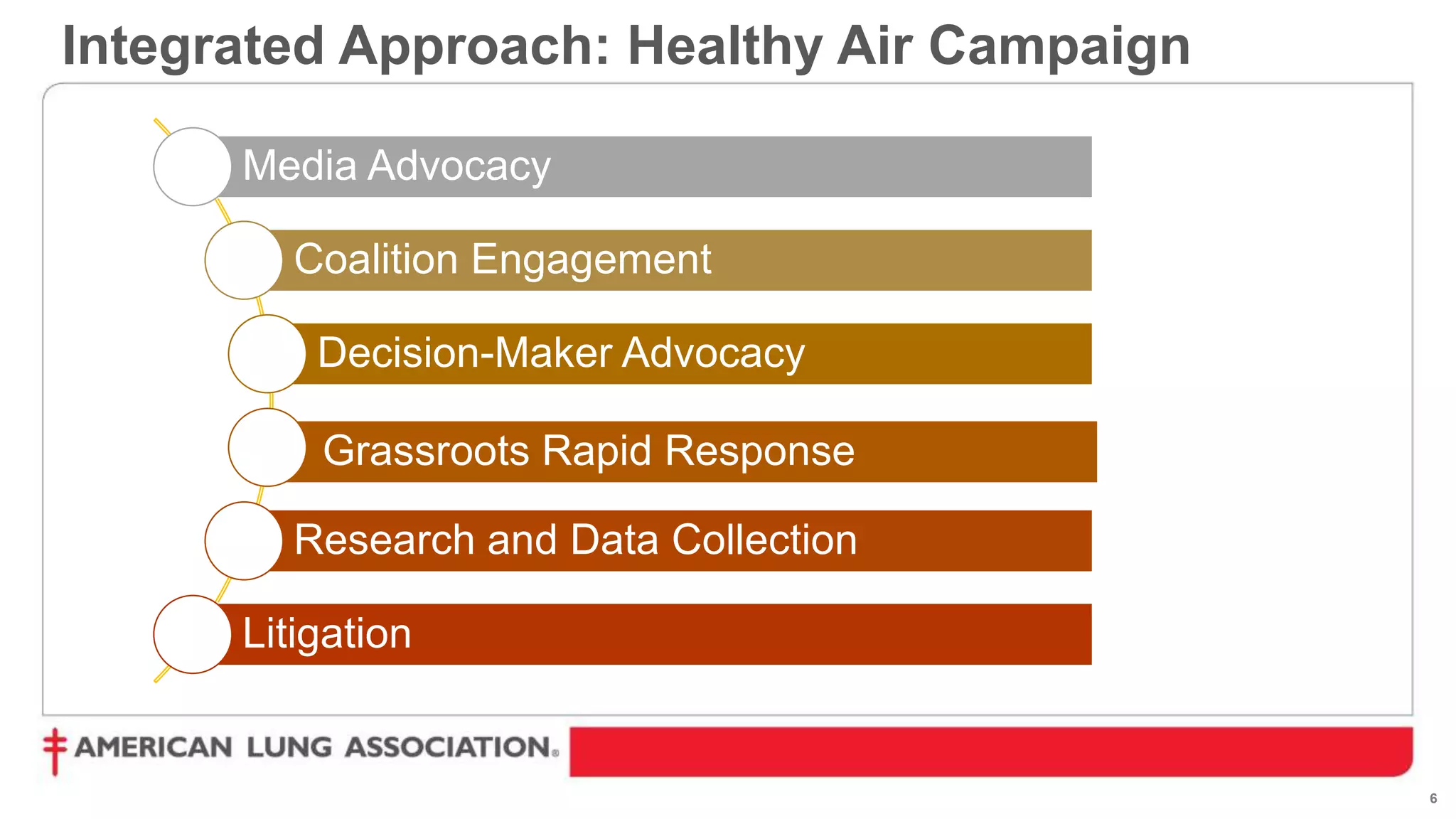 Integrated Approach: Healthy Air Campaign

Media Advocacy

Coalition Engagement

Decision-Maker Advocacy

Grassroots Rapid Response

Research and Data Collection

Litigation

AMERICAN LUNG ASSOCIATION®

6